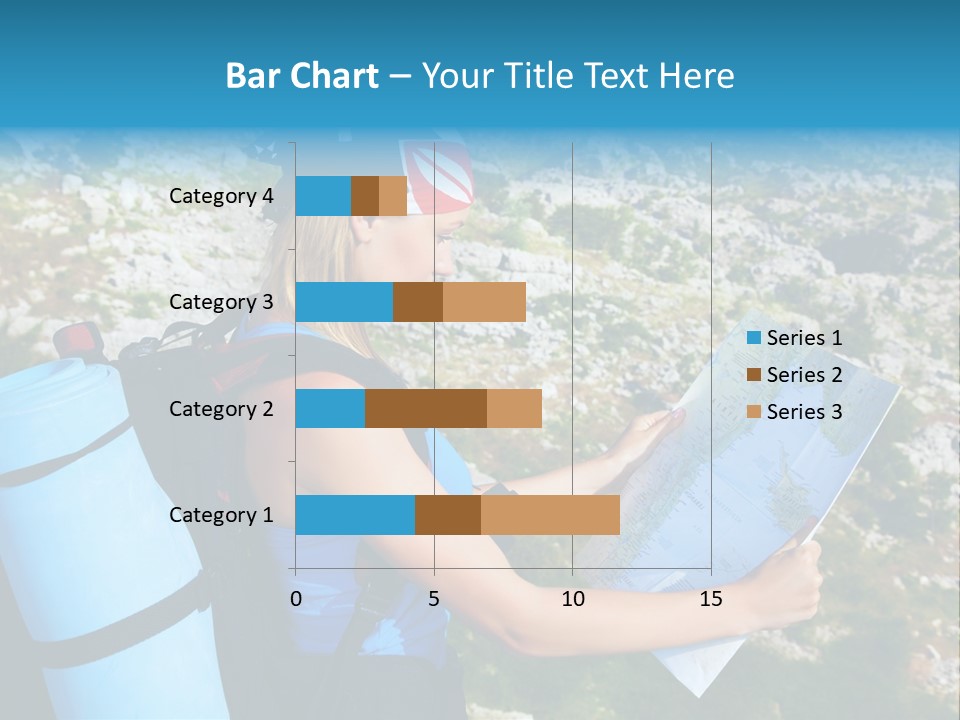 Bar Chart – Your Title Text Here

Category 4
Category 3
Category 2
Category 1

0 5 10 15

Series 1
Series 2
Series 3